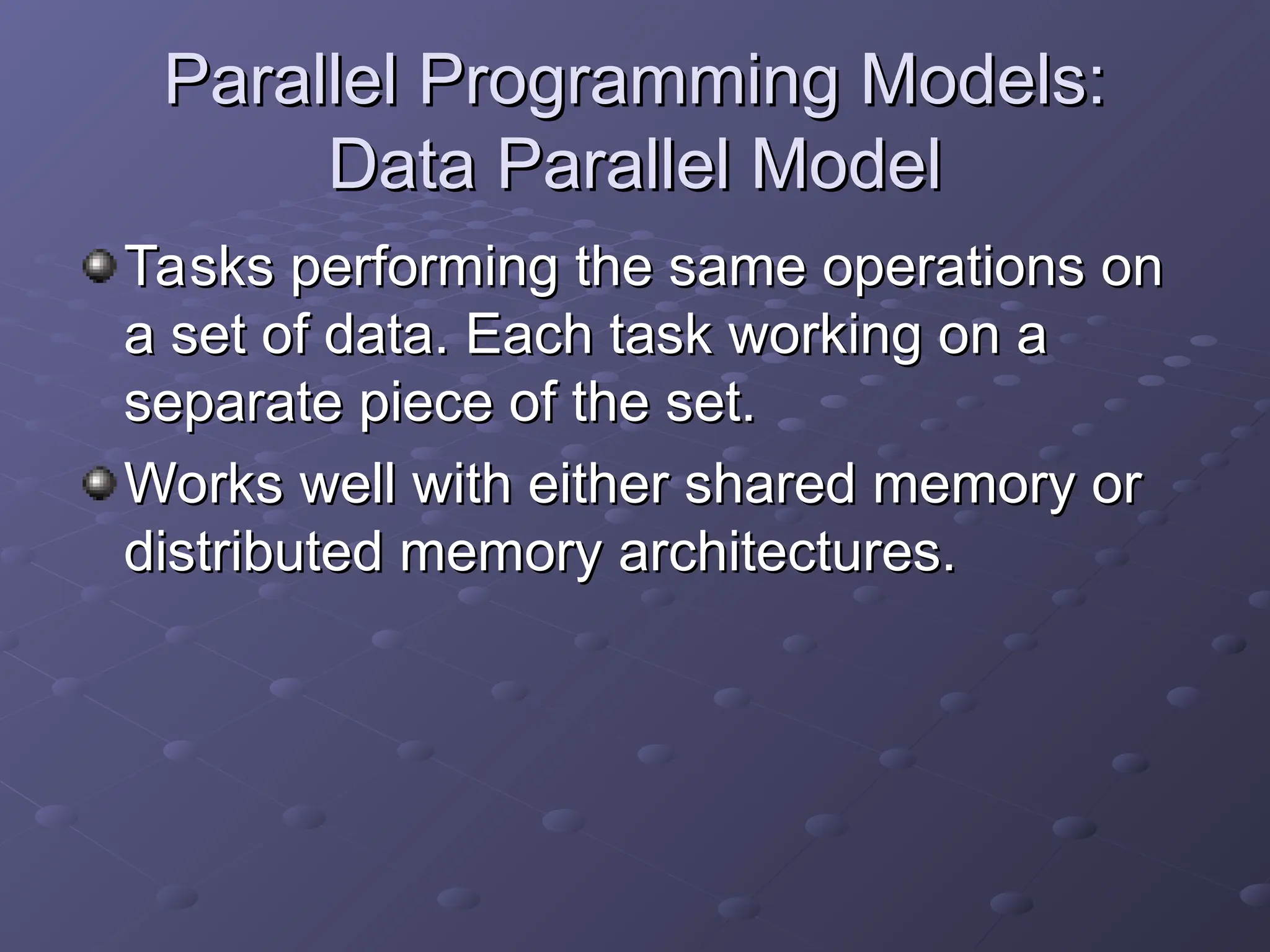 Parallel Programming Models: Data Parallel Model

Tasks performing the same operations on a set of data. Each task working on a separate piece of the set.

Works well with either shared memory or distributed memory architectures.